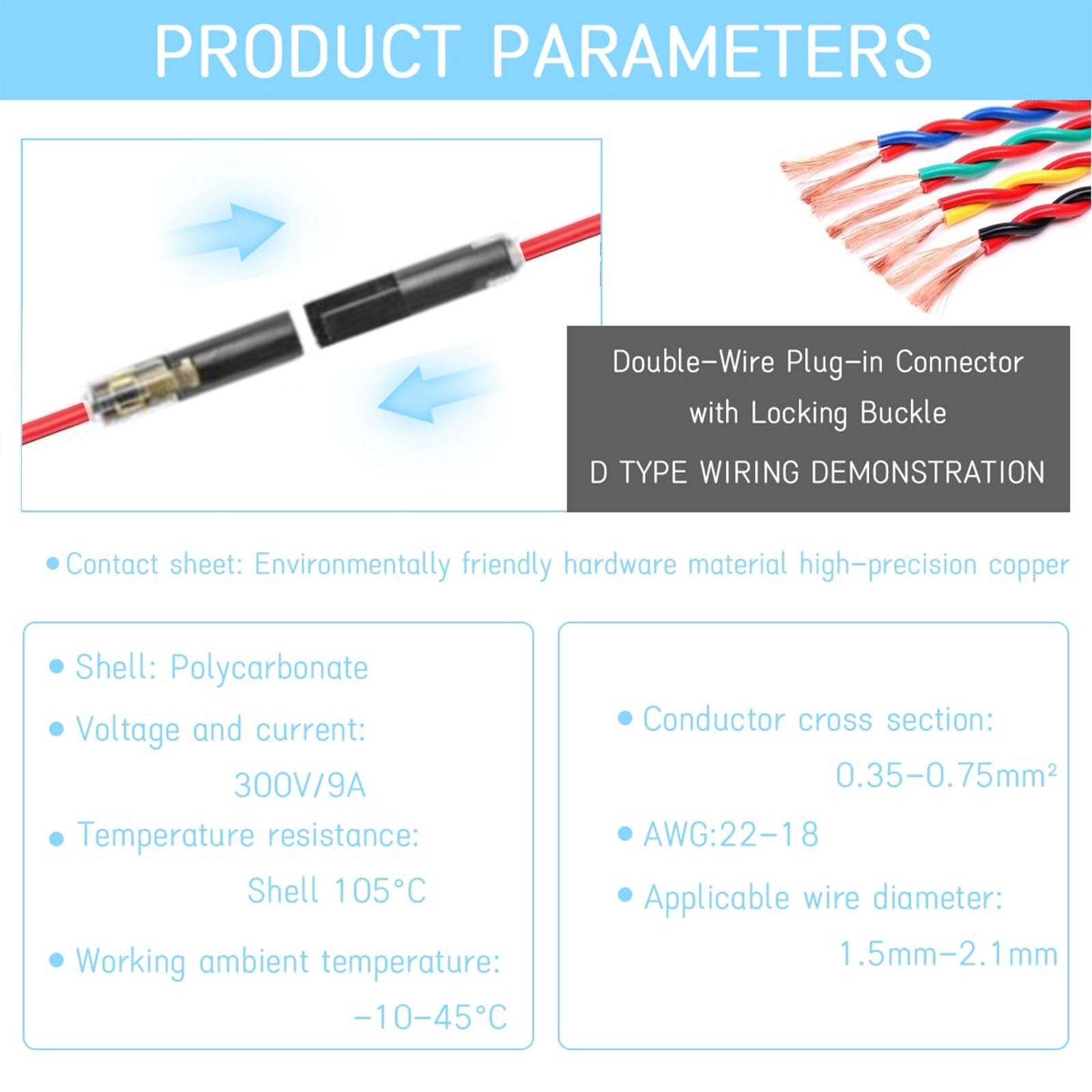 PRODUCT PARAMETERS

Double-Wire Plug-in Connector with Locking Buckle

D TYPE WIRING DEMONSTRATION

• Contact sheet: Environmentally friendly hardware material high-precision copper

• Shell: Polycarbonate

• Voltage and current: 300V/9A

• Temperature resistance: Shell 105°C

• Working ambient temperature: -10-45°C

• Conductor cross section: 0.35-0.75mm²

• AWG:22-18

• Applicable wire diameter: 1.5mm-2.1mm